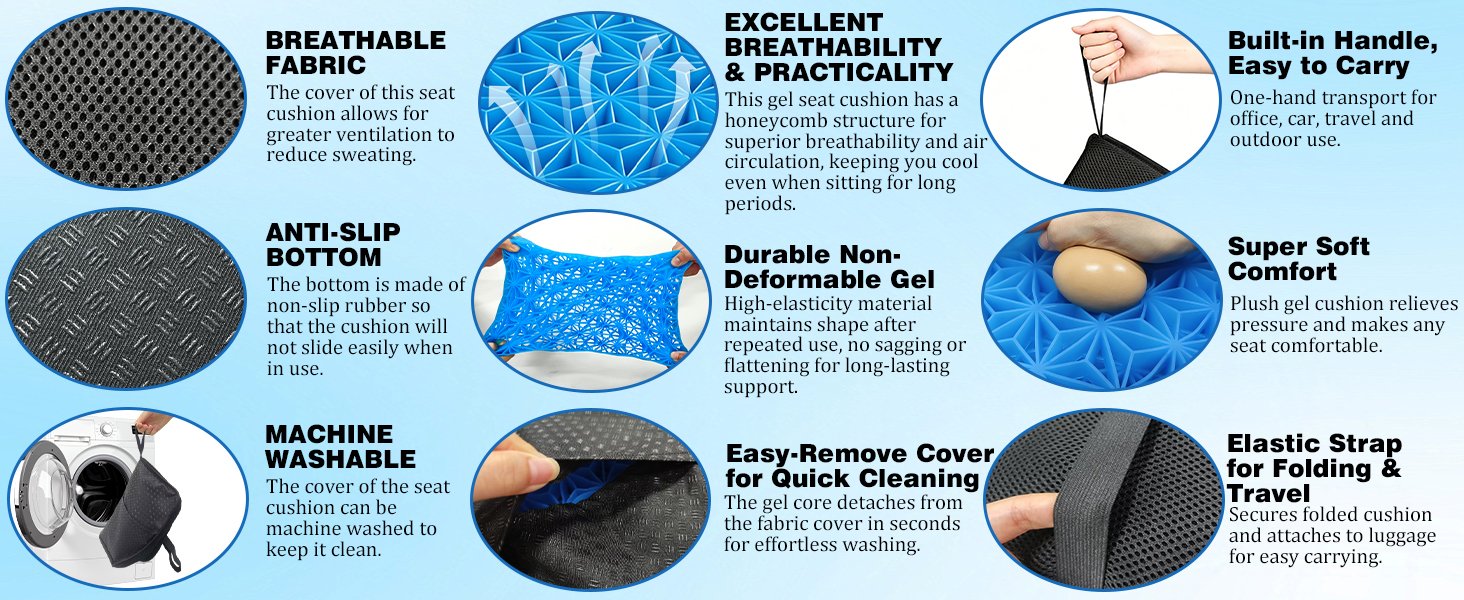 BREATHABLE FABRIC
The cover of this seat cushion allows for greater ventilation to reduce sweating.

ANTI-SLIP BOTTOM
The bottom is made of non-slip rubber so that the cushion will not slide easily when in use.

MACHINE WASHABLE
The cover of the seat cushion can be machine washed to keep it clean.

EXCELLENT BREATHABILITY & PRACTICALITY
This gel seat cushion has a honeycomb structure for superior breathability and air circulation, keeping you cool even when sitting for long periods.

Durable Non-Deformable Gel
High-elasticity material maintains shape after repeated use, no sagging or flattening for long-lasting support.

Easy-Remove Cover for Quick Cleaning
The gel core detaches from the fabric cover in seconds for effortless washing.

Built-in Handle, Easy to Carry
One-hand transport for office, car, travel and outdoor use.

Super Soft Comfort
Plush gel cushion relieves pressure and makes any seat comfortable.

Elastic Strap for Folding & Travel
Secures folded cushion and attaches to luggage for easy carrying.